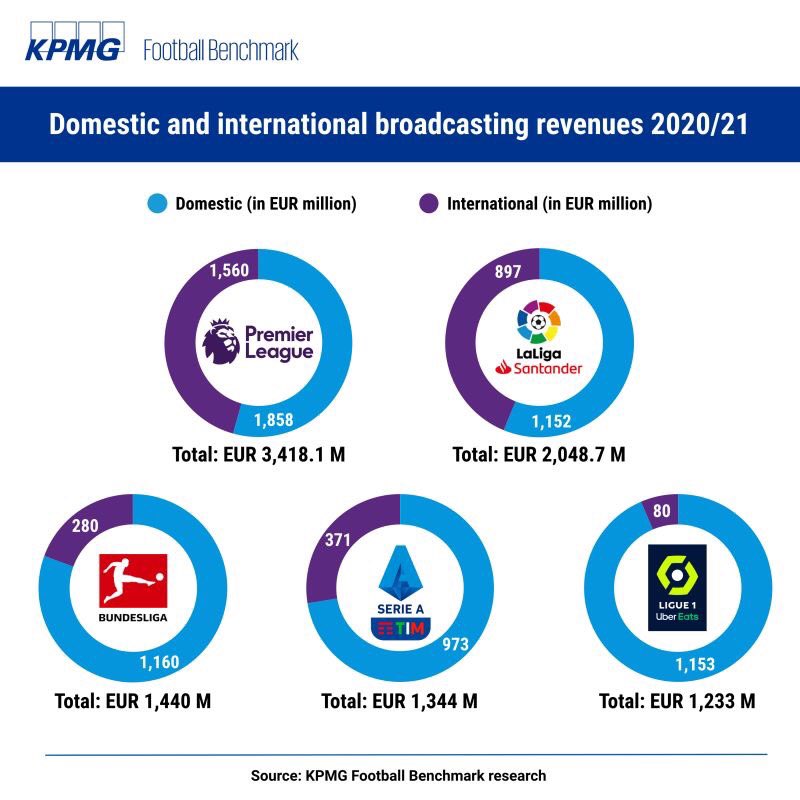 KPMG Football Benchmark

Domestic and international broadcasting revenues 2020/21

Domestic (in EUR million) International (in EUR million)

1,560
Premier League
1,858
Total: EUR 3,418.1 M

897
LaLiga Santander
1,152
Total: EUR 2,048.7 M

280
BUNDESLIGA
1,160
Total: EUR 1,440 M

371
SERIE A TIM
973
Total: EUR 1,344 M

80
LIGUE 1 Uber Eats
1,153
Total: EUR 1,233 M

Source: KPMG Football Benchmark research